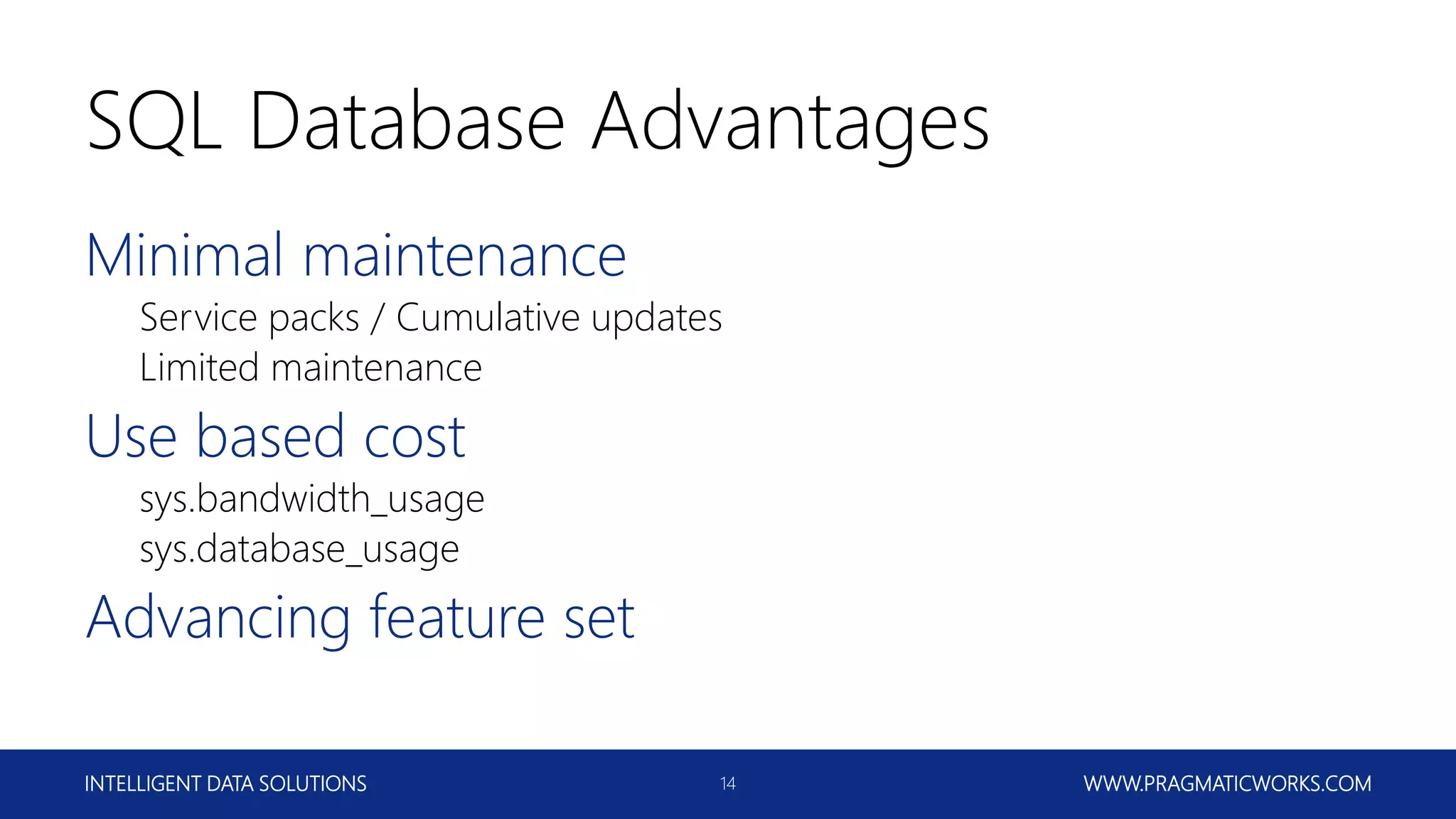 SQL Database Advantages

Minimal maintenance

Service packs / Cumulative updates

Limited maintenance

Use based cost

sys.bandwidth_usage

sys.database_usage

Advancing feature set

INTELLIGENT DATA SOLUTIONS

14

WWW.PRAGMATICWORKS.COM